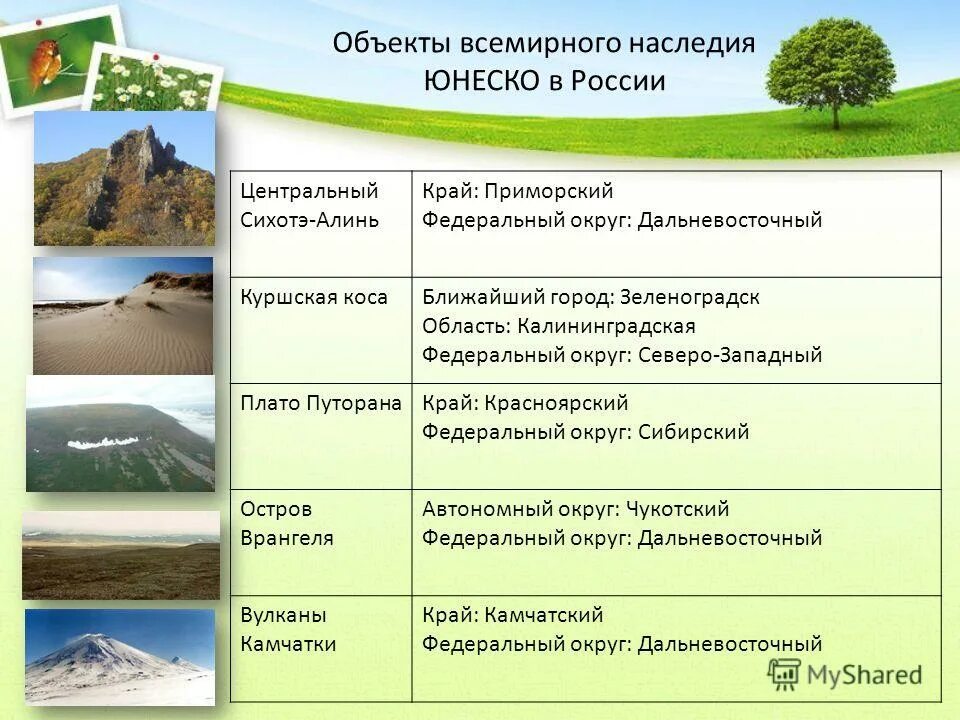 Объекты всемирного наследия ЮНЕСКО в России

| | |
|---|---|
| Центральный Сихотэ-Алинь | Край: Приморский Федеральный округ: Дальневосточный |
| Куршская коса | Ближайший город: Зеленоградск Область: Калининградская Федеральный округ: Северо-Западный |
| Плато Путорана | Край: Красноярский Федеральный округ: Сибирский |
| Остров Врангеля | Автономный округ: Чукотский Федеральный округ: Дальневосточный |
| Вулканы Камчатки | Край: Камчатский Федеральный округ: Дальневосточный |

MyShared